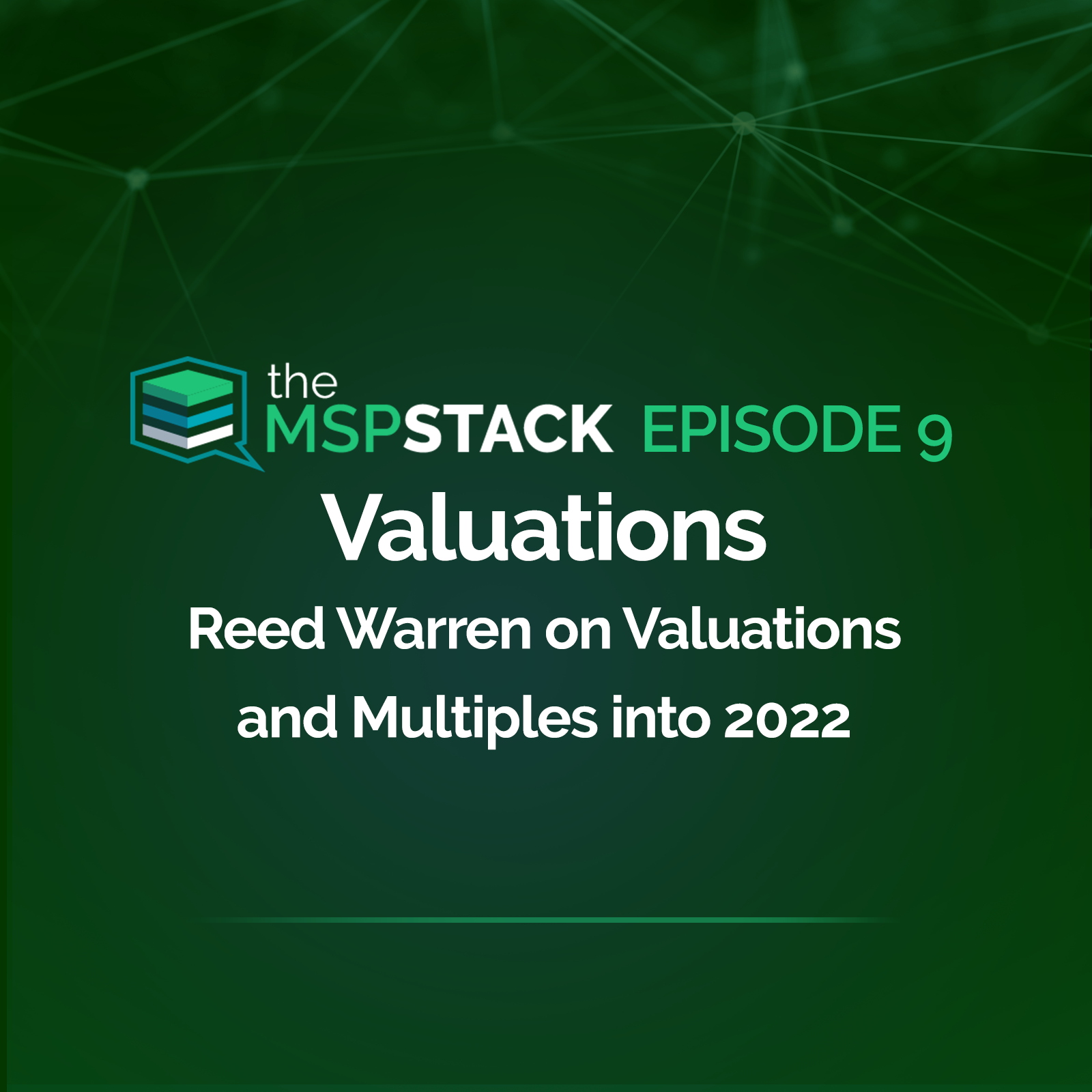 the MSPSTACK EPISODE 9

Valuations

Reed Warren on Valuations and Multiples into 2022